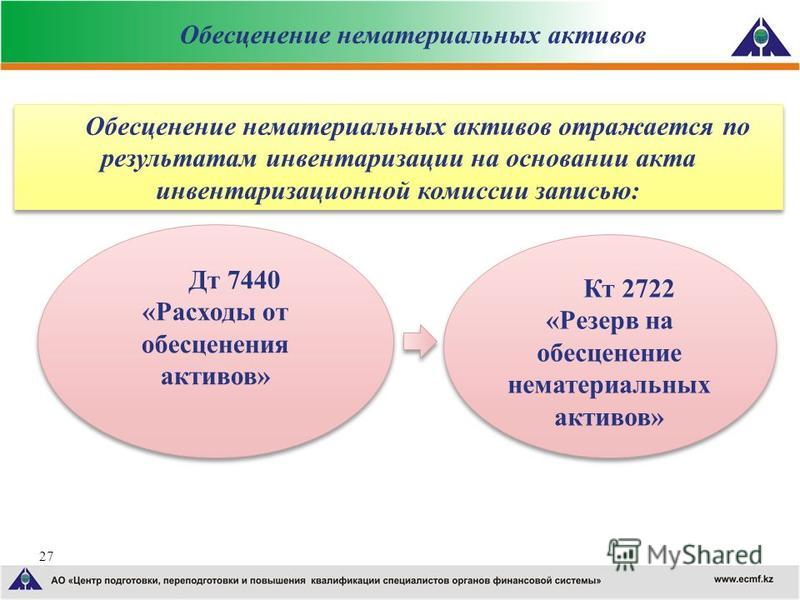 Обесценение нематериальных активов

Обесценение нематериальных активов отражается по результатам инвентаризации на основании акта инвентаризационной комиссии записью:

Дт 7440 «Расходы от обесценения активов»

Кт 2722 «Резерв на обесценение нематериальных активов»

27

MyShared

АО «Центр подготовки, переподготовки и повышения квалификации специалистов органов финансовой системы»

www.ecmf.kz